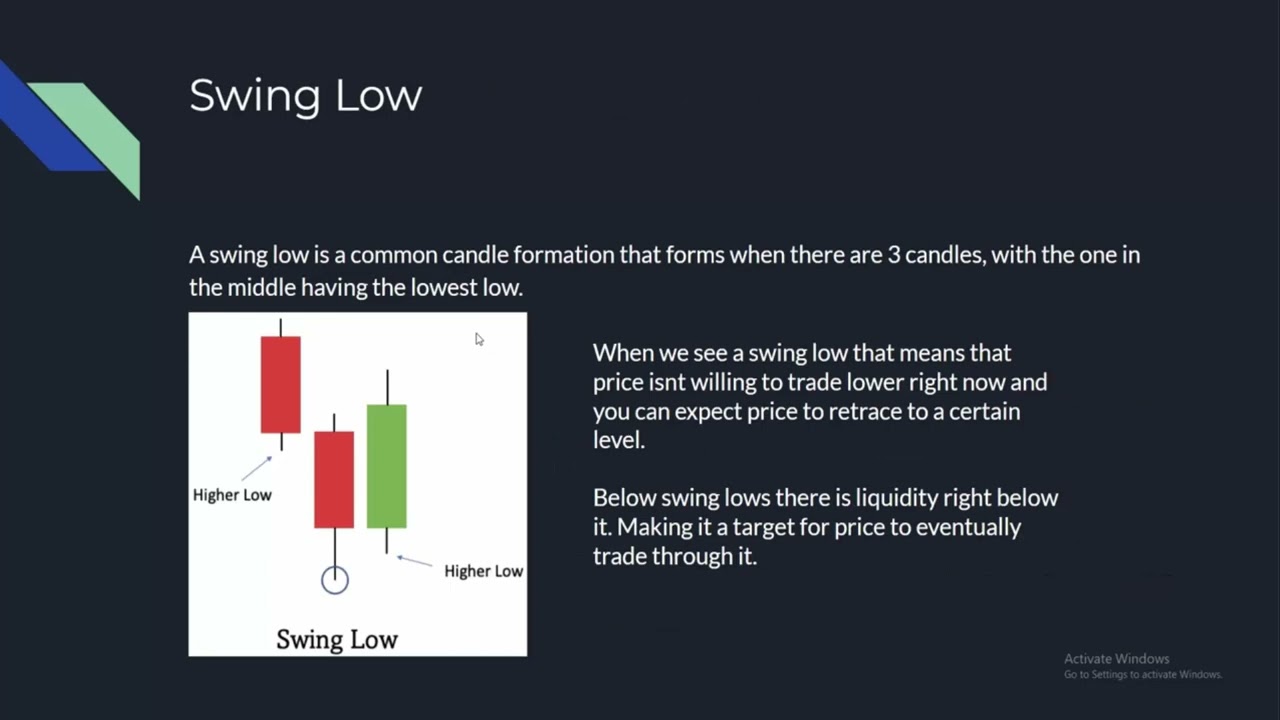 Swing Low

A swing low is a common candle formation that forms when there are 3 candles, with the one in the middle having the lowest low.

Higher Low

Higher Low

Swing Low

When we see a swing low that means that price isnt willing to trade lower right now and you can expect price to retrace to a certain level.

Below swing lows there is liquidity right below it. Making it a target for price to eventually trade through it.

Activate Windows
Go to Settings to activate Windows.